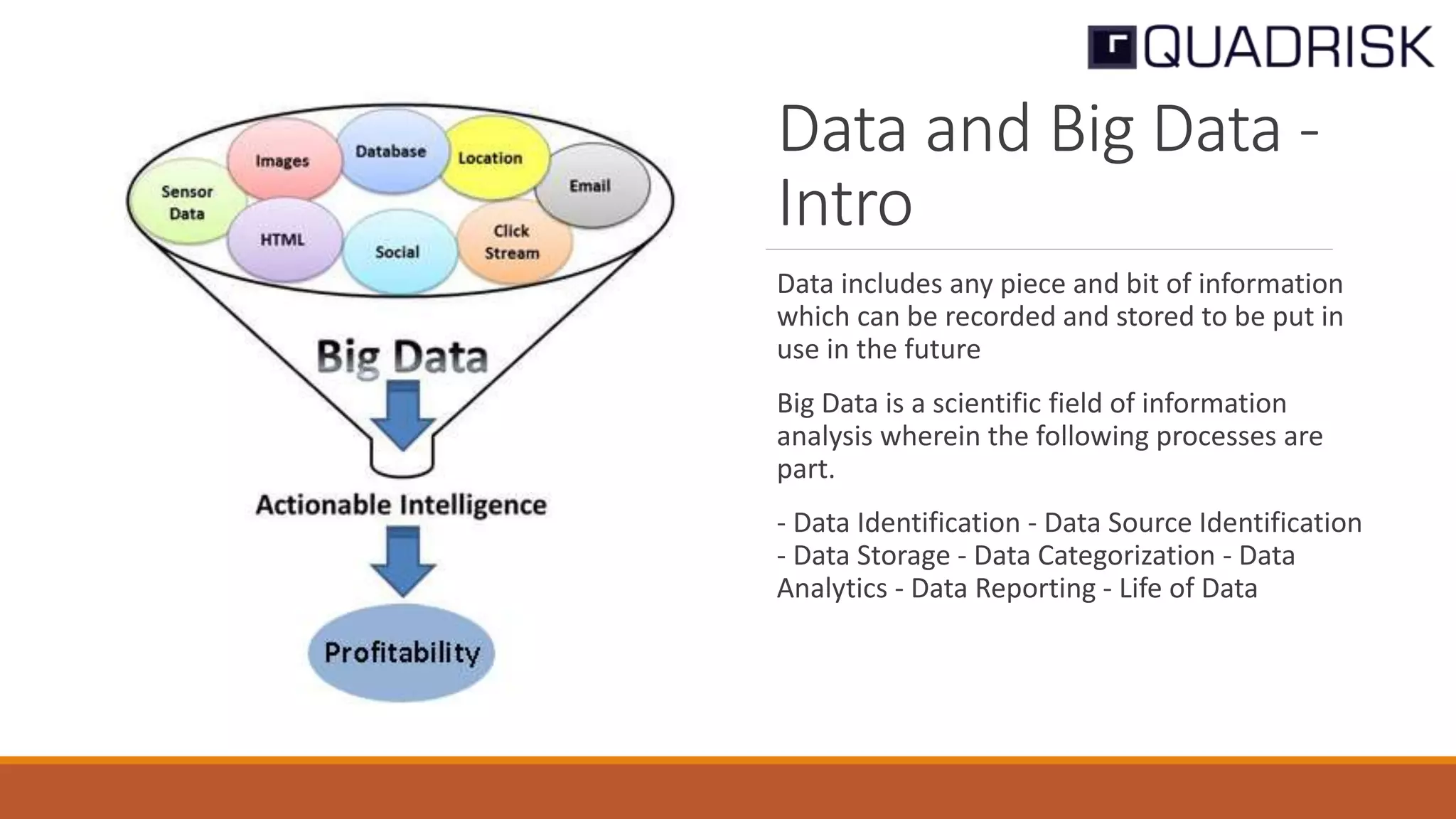 QUADRISK

Sensor Data
Images
Database
Location
Email
HTML
Social
Click Stream

Big Data

Actionable Intelligence

Profitability

Data and Big Data - Intro

Data includes any piece and bit of information which can be recorded and stored to be put in use in the future

Big Data is a scientific field of information analysis wherein the following processes are part.

- Data Identification - Data Source Identification - Data Storage - Data Categorization - Data Analytics - Data Reporting - Life of Data